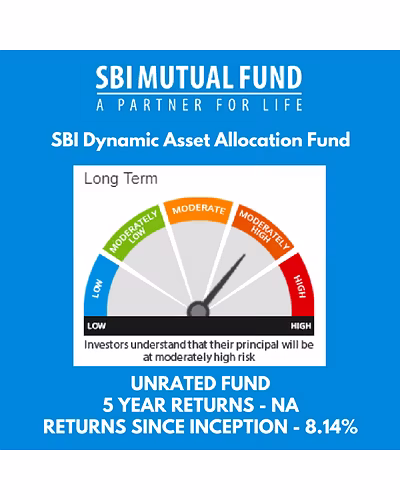 SBI MUTUAL FUND
A PARTNER FOR LIFE

SBI Dynamic Asset Allocation Fund

Long Term

LOW
MODERATELY LOW
MODERATE
MODERATELY HIGH
HIGH

LOW HIGH

Investors understand that their principal will be at moderately high risk

UNRATED FUND
5 YEAR RETURNS - NA
RETURNS SINCE INCEPTION - 8.14%